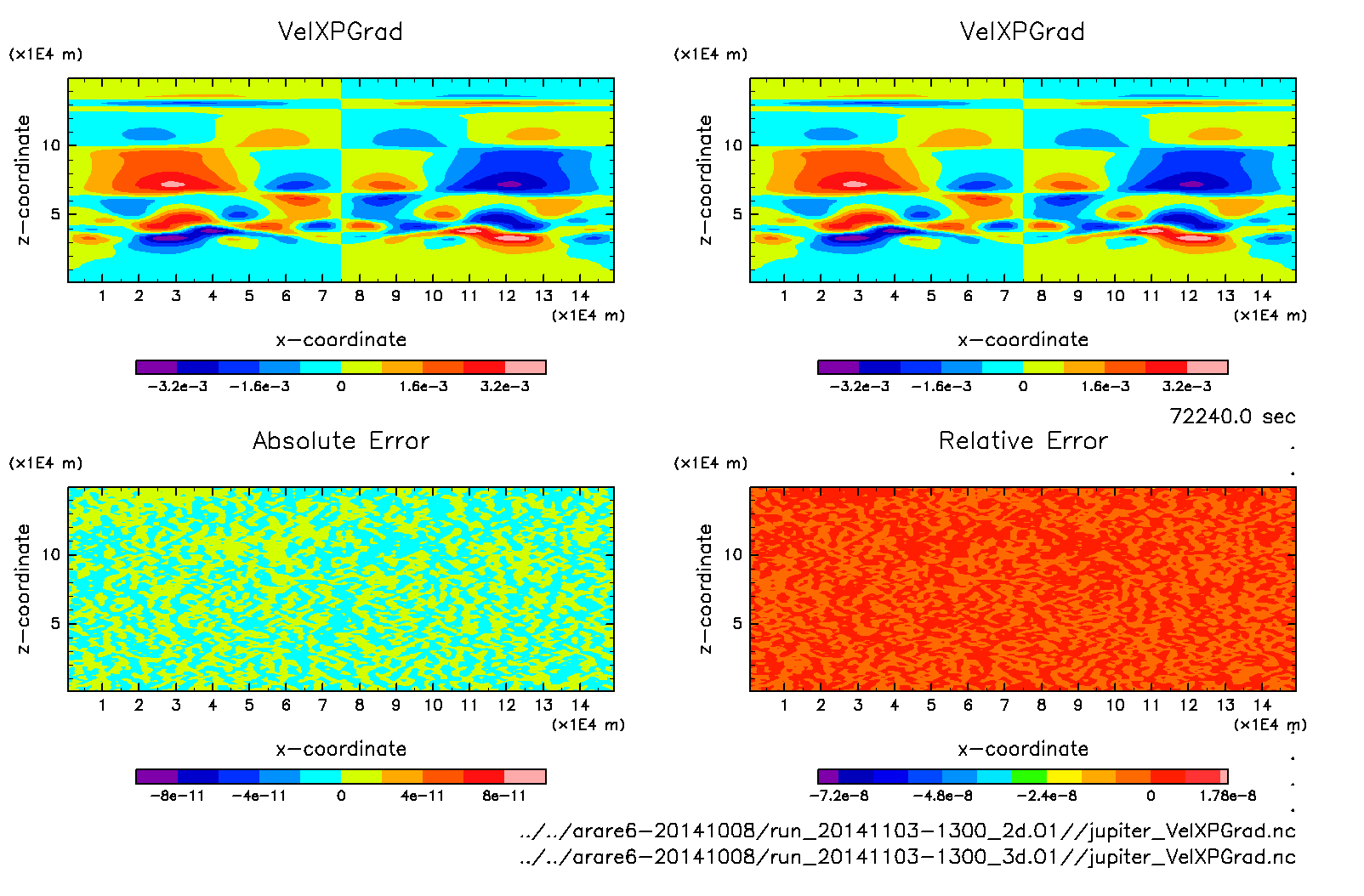 VelXPGrad

(×1E4 m)

z−coordinate

10

5

1 2 3 4 5 6 7 8 9 10 11 12 13 14

(×1E4 m)

x−coordinate

−3.2e−3 −1.6e−3 0 1.6e−3 3.2e−3

VelXPGrad

(×1E4 m)

z−coordinate

10

5

1 2 3 4 5 6 7 8 9 10 11 12 13 14

(×1E4 m)

x−coordinate

−3.2e−3 −1.6e−3 0 1.6e−3 3.2e−3

72240.0 sec

Absolute Error

(×1E4 m)

z−coordinate

10

5

1 2 3 4 5 6 7 8 9 10 11 12 13 14

(×1E4 m)

x−coordinate

−8e−11 −4e−11 0 4e−11 8e−11

Relative Error

(×1E4 m)

z−coordinate

10

5

1 2 3 4 5 6 7 8 9 10 11 12 13 14

(×1E4 m)

x−coordinate

−7.2e−8 −4.8e−8 −2.4e−8 0 1.78e−8

../../arare6−20141008/run_20141103−1300_2d.01//jupiter_VelXPGrad.nc
../../arare6−20141008/run_20141103−1300_3d.01//jupiter_VelXPGrad.nc